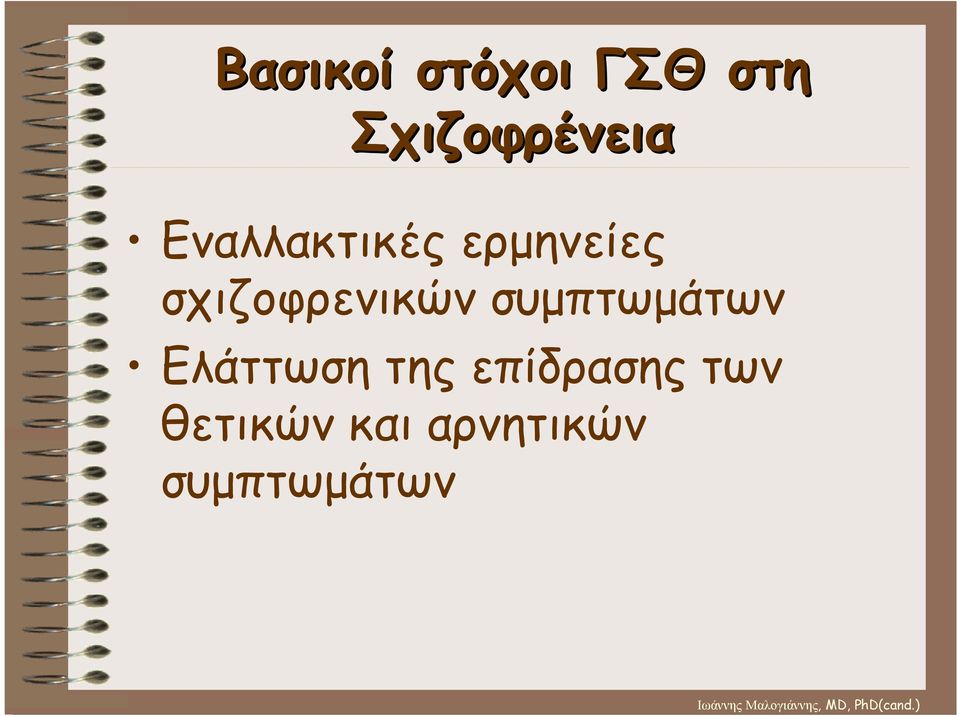 Βασικοί στόχοι ΓΣΘ στη Σχιζοφρένεια

• Εναλλακτικές ερμηνείες σχιζοφρενικών συμπτωμάτων
• Ελάττωση της επίδρασης των θετικών και αρνητικών συμπτωμάτων

Ιωάννης Μαλογιάννης, MD, PhD(cand.)